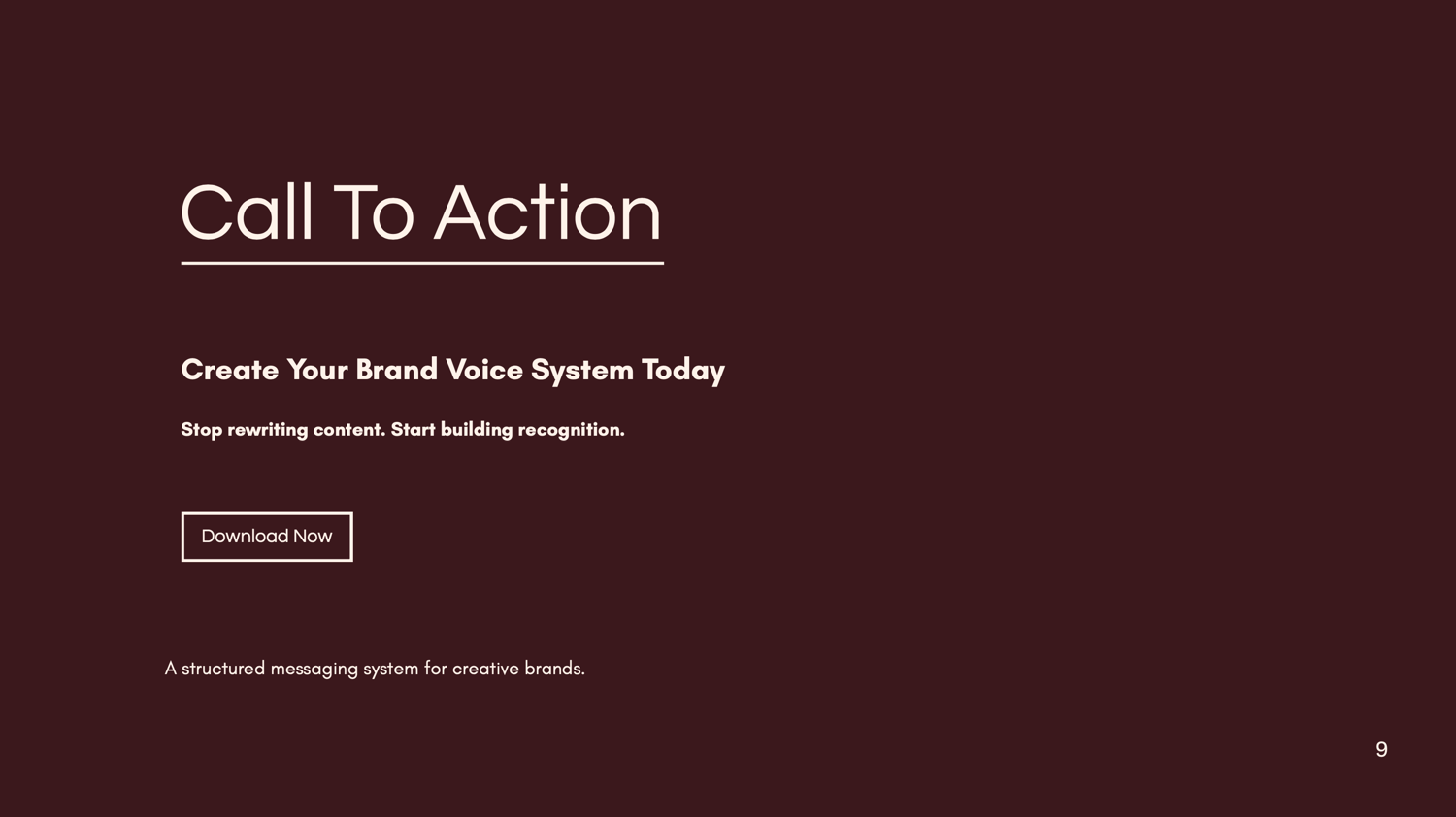 Call To Action

Create Your Brand Voice System Today

Stop rewriting content. Start building recognition.

Download Now

A structured messaging system for creative brands.

9